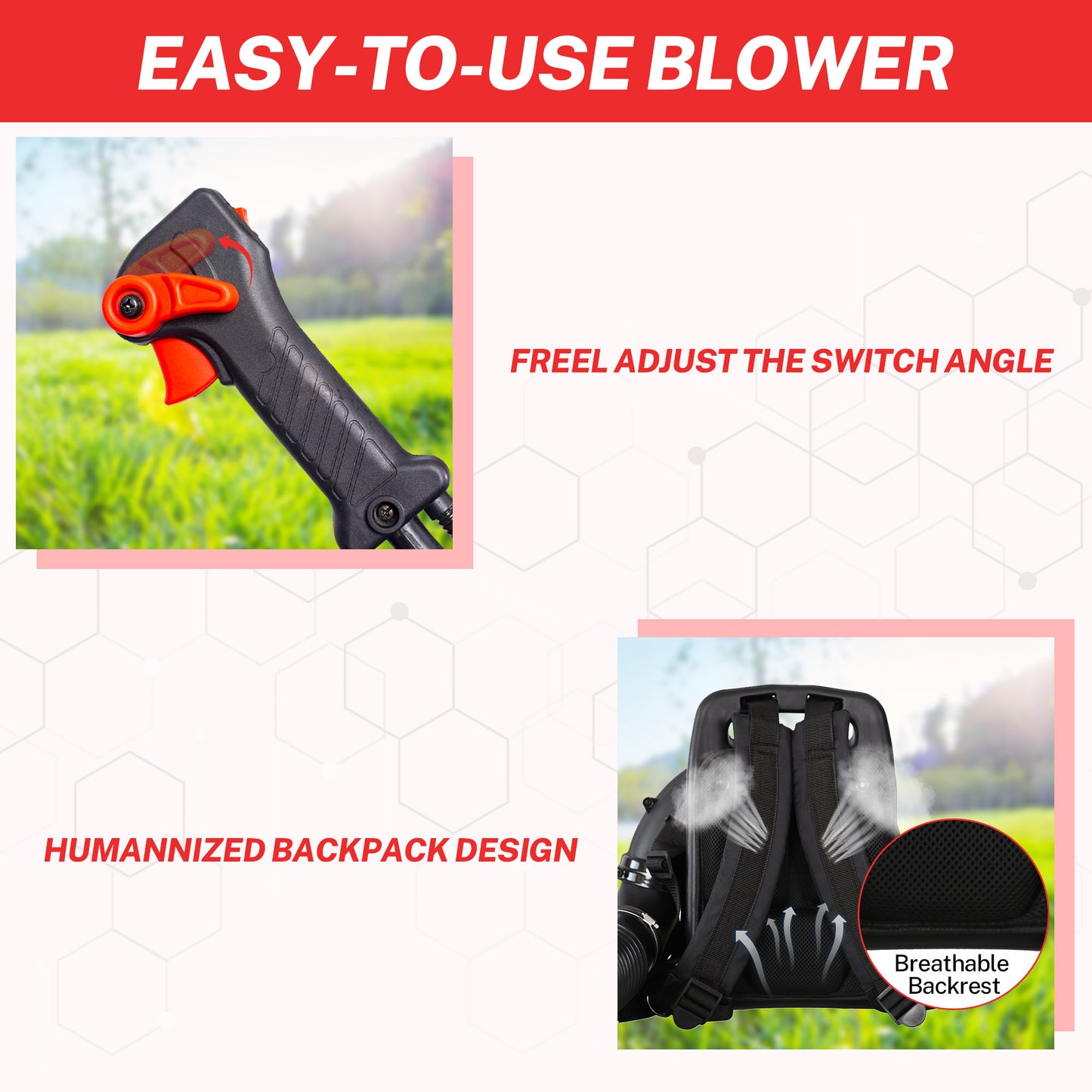 EASY-TO-USE BLOWER

FREEL ADJUST THE SWITCH ANGLE

HUMANNIZED BACKPACK DESIGN

Breathable Backrest